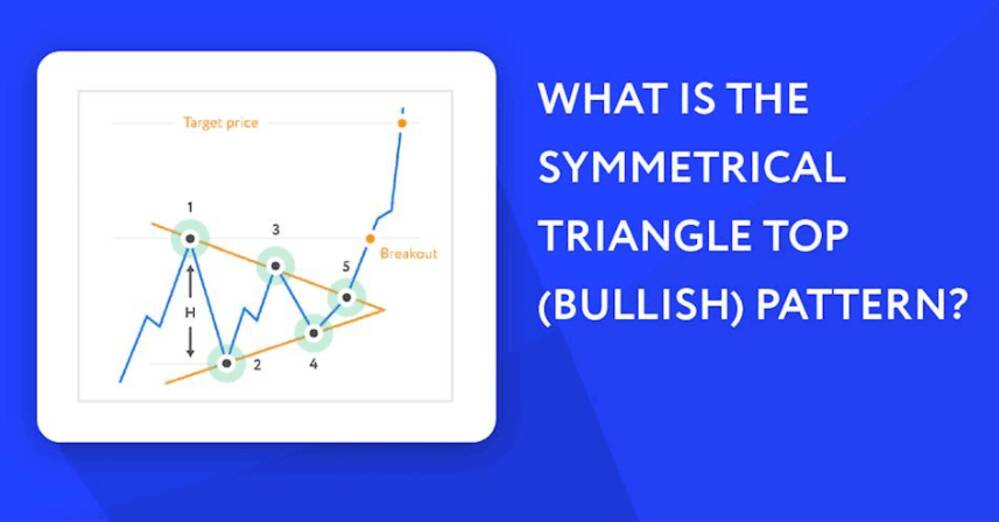 Target price

1

3

Breakout

5

H

2

4

WHAT IS THE SYMMETRICAL TRIANGLE TOP (BULLISH) PATTERN?